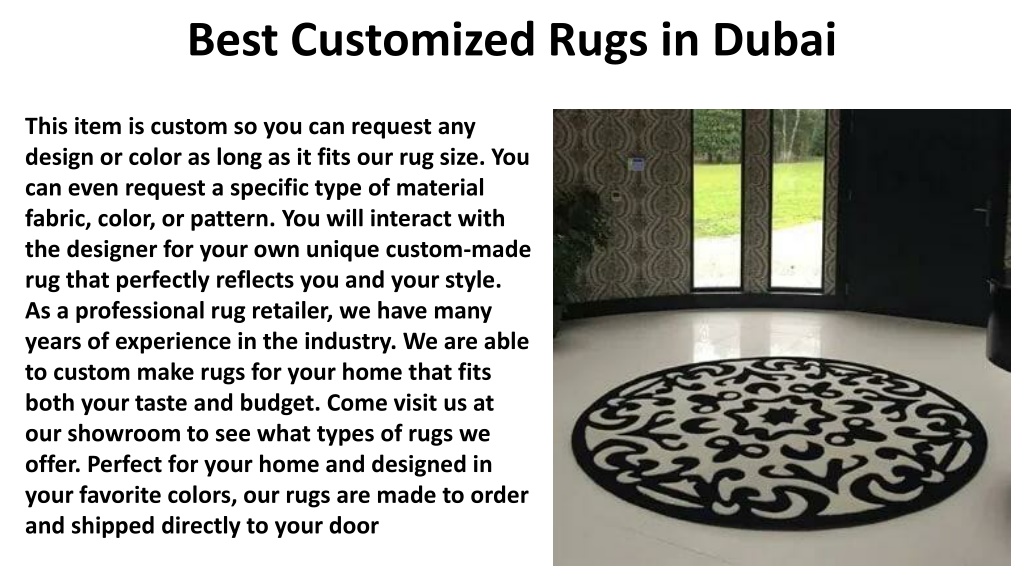 Best Customized Rugs in Dubai

This item is custom so you can request any design or color as long as it fits our rug size. You can even request a specific type of material fabric, color, or pattern. You will interact with the designer for your own unique custom-made rug that perfectly reflects you and your style. As a professional rug retailer, we have many years of experience in the industry. We are able to custom make rugs for your home that fits both your taste and budget. Come visit us at our showroom to see what types of rugs we offer. Perfect for your home and designed in your favorite colors, our rugs are made to order and shipped directly to your door